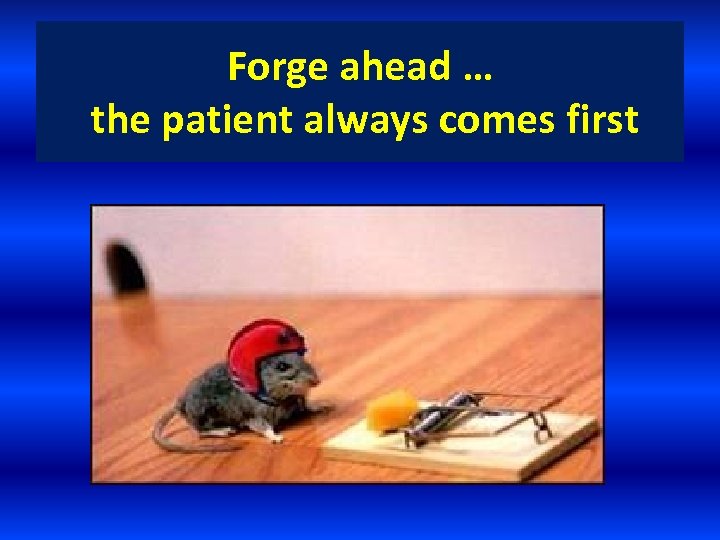 Forge ahead …
the patient always comes first